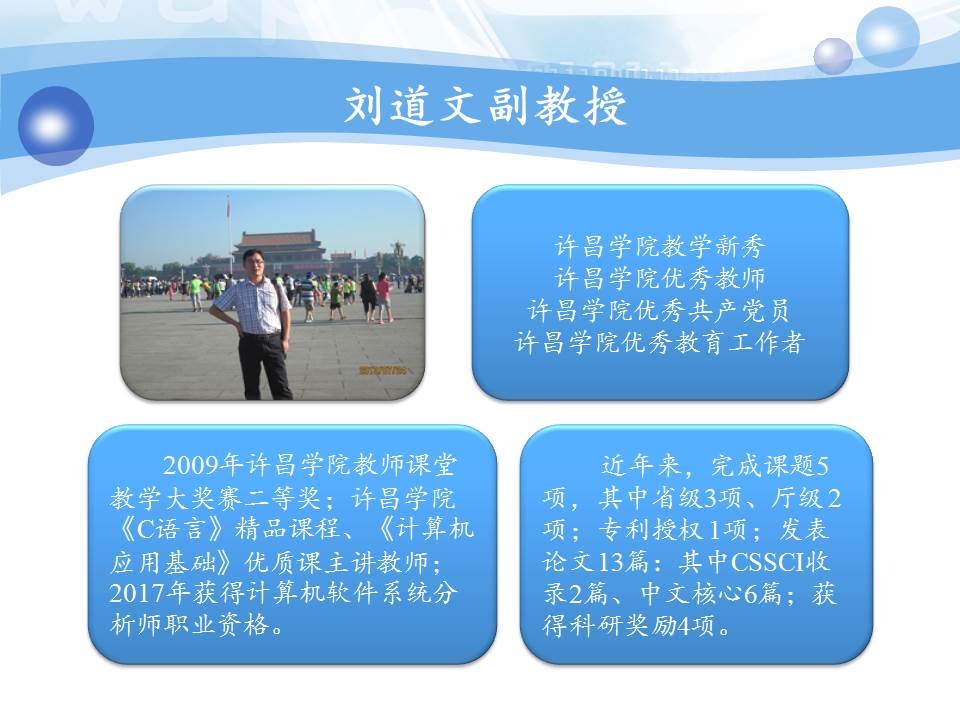 刘道文副教授

许昌学院教学新秀
许昌学院优秀教师
许昌学院优秀共产党员
许昌学院优秀教育工作者

2009年许昌学院教师课堂教学大奖赛二等奖；许昌学院《C语言》精品课程、《计算机应用基础》优质课主讲教师；2017年获得计算机软件系统分析师职业资格。

近年来，完成课题5项，其中省级3项、厅级2项；专利授权1项；发表论文13篇：其中CSSCI收录2篇、中文核心6篇；获得科研奖励4项。